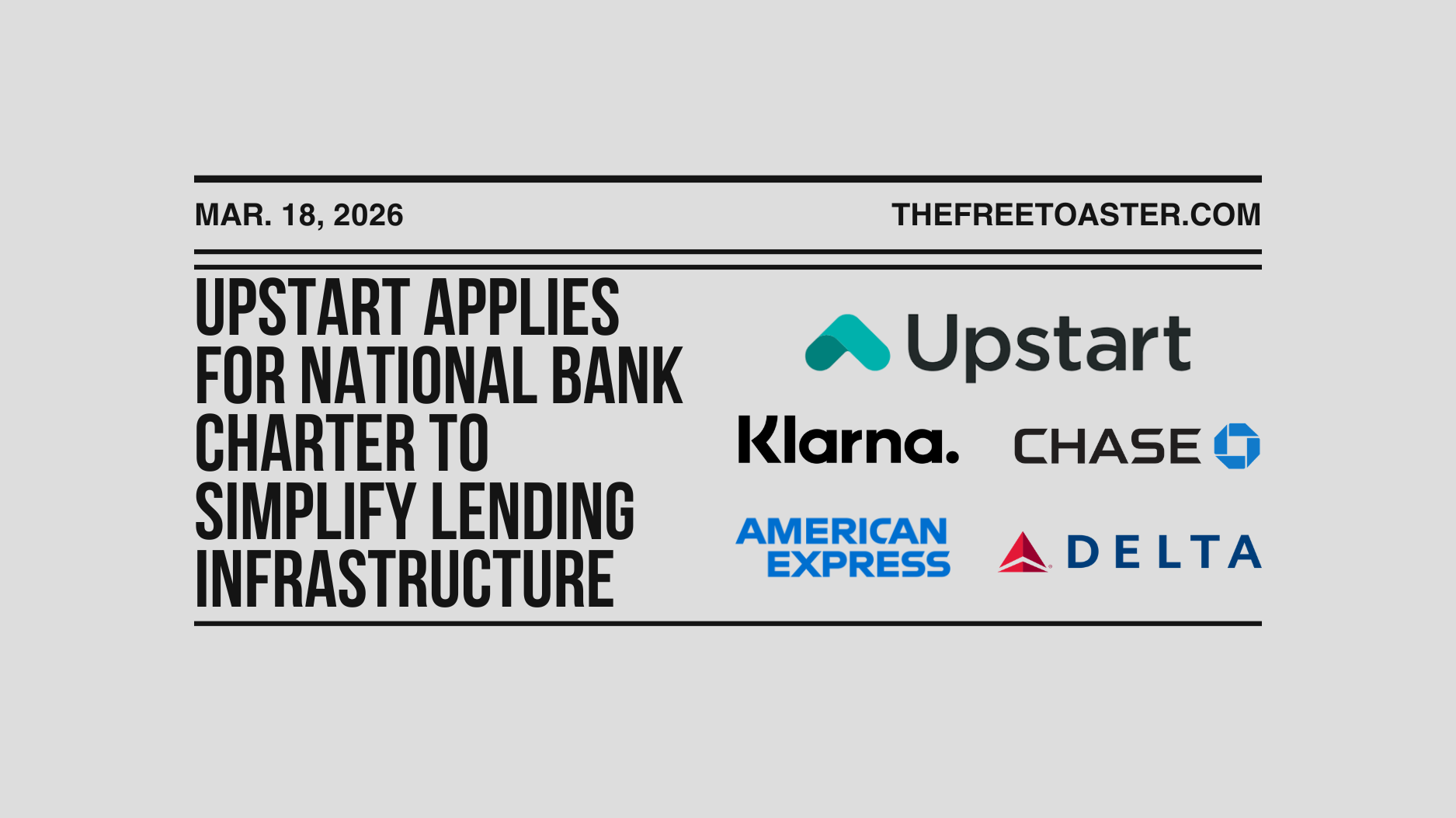 MAR. 18, 2026

THEFREETOASTER.COM

UPSTART APPLIES FOR NATIONAL BANK CHARTER TO SIMPLIFY LENDING INFRASTRUCTURE

Upstart

Klarna.

CHASE

AMERICAN EXPRESS

DELTA